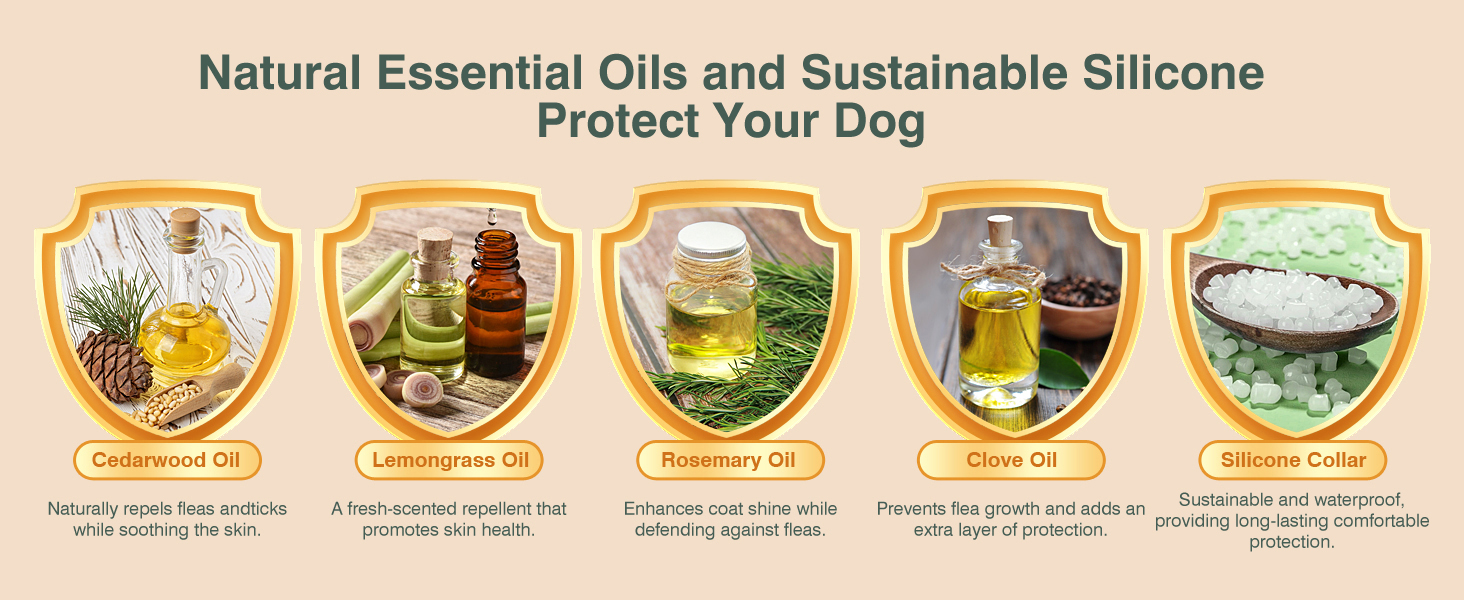 Natural Essential Oils and Sustainable Silicone Protect Your Dog

Cedarwood Oil

Naturally repels fleas andticks while soothing the skin.

Lemongrass Oil

A fresh-scented repellent that promotes skin health.

Rosemary Oil

Enhances coat shine while defending against fleas.

Clove Oil

Prevents flea growth and adds an extra layer of protection.

Silicone Collar

Sustainable and waterproof, providing long-lasting comfortable protection.